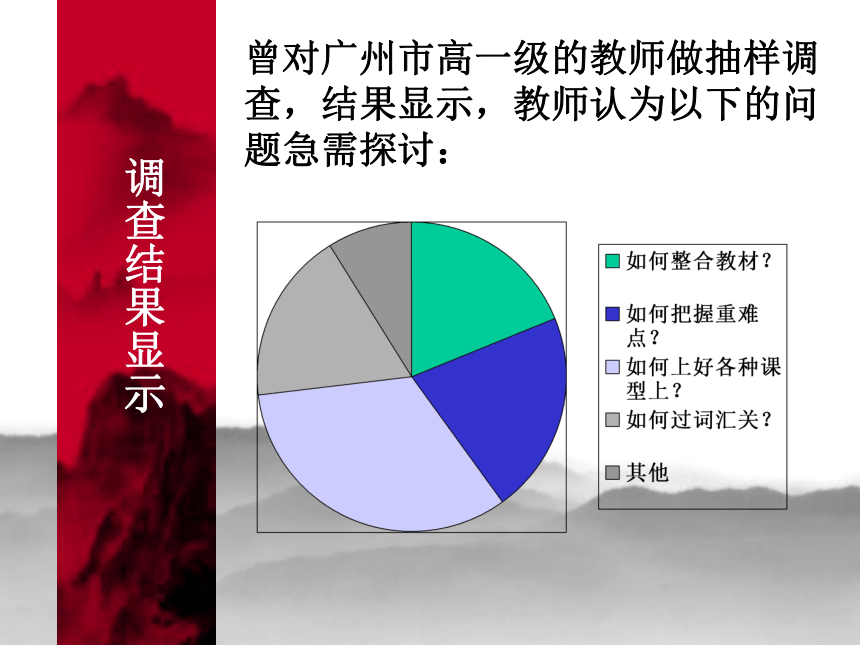 调查结果显示

曾对广州市高一级的教师做抽样调查，结果显示，教师认为以下的问题急需探讨：

如何整合教材？
如何把握重难点？
如何上好各种课型上？
如何过词汇关？
其他